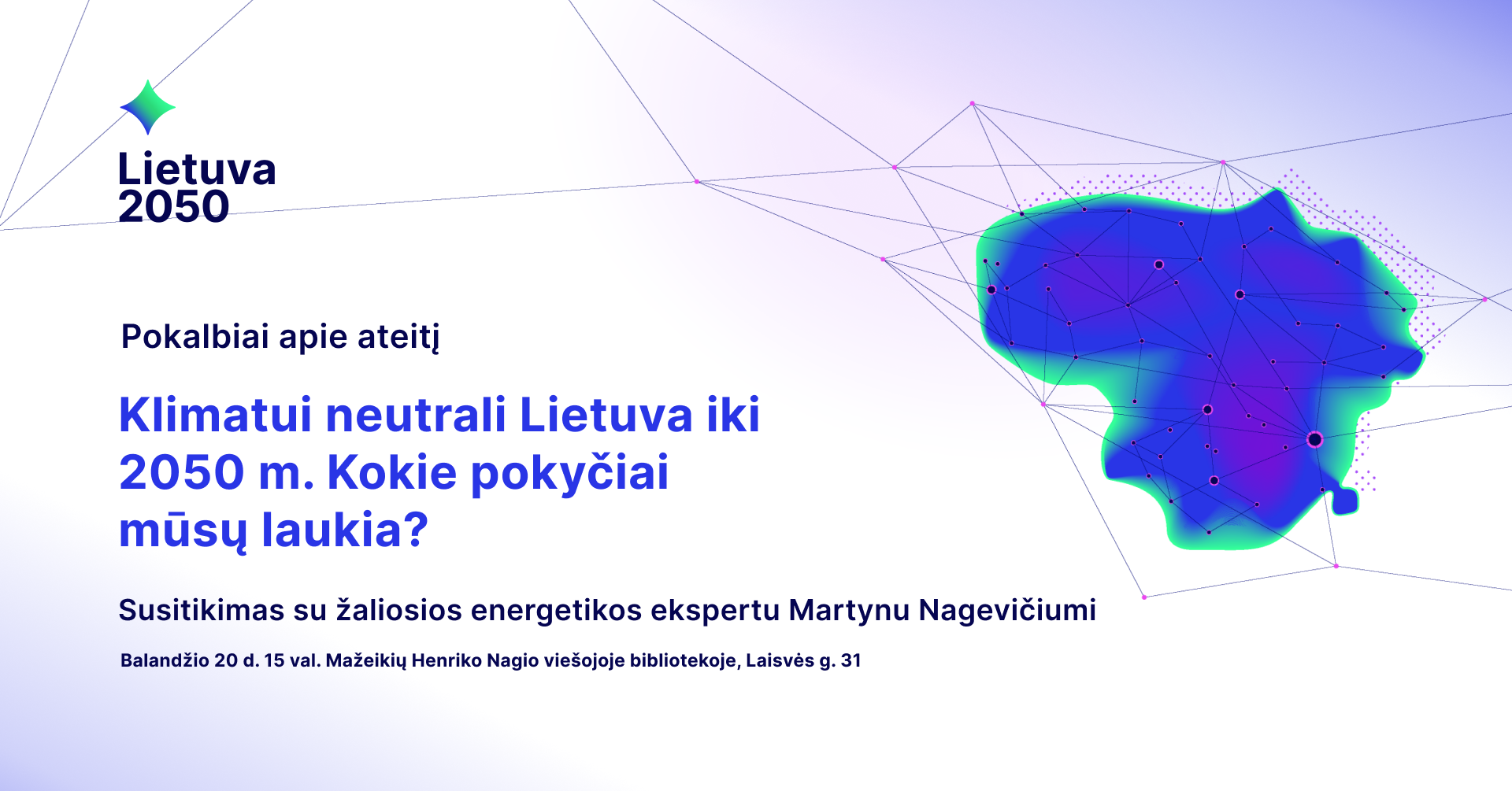 Lietuva 2050

Pokalbiai apie ateitį

Klimatui neutrali Lietuva iki 2050 m. Kokie pokyčiai mūsų laukia?

Susitikimas su žaliosios energetikos ekspertu Martynu Nagevičiumi

Balandžio 20 d. 15 val. Mažeikių Henriko Nagio viešojoje bibliotekoje, Laisvės g. 31